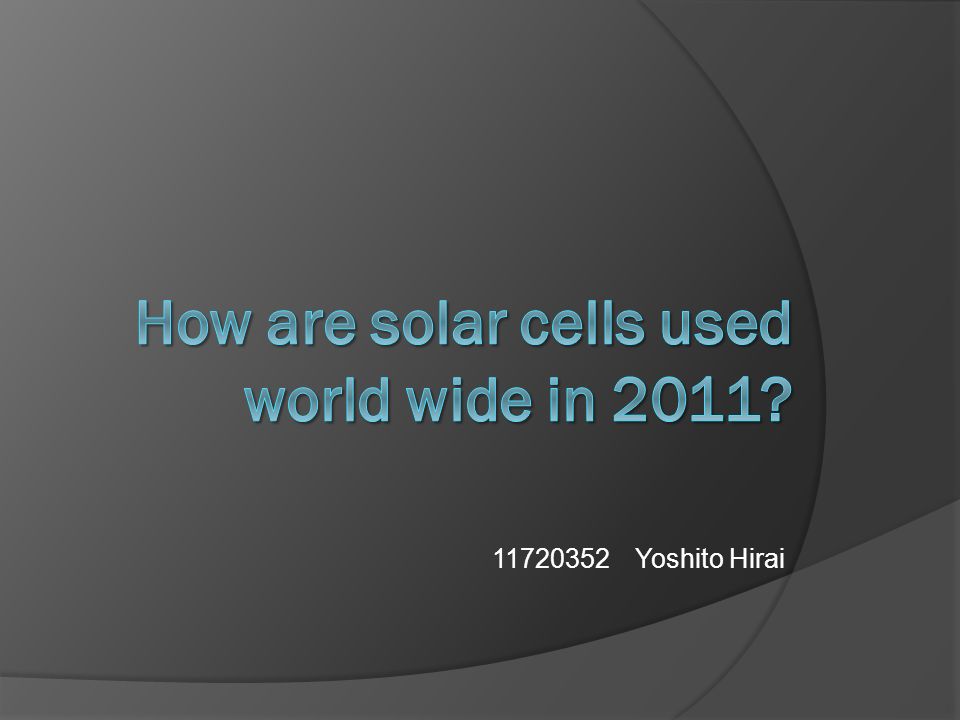 How are solar cells used world wide in 2011?

11720352 Yoshito Hirai